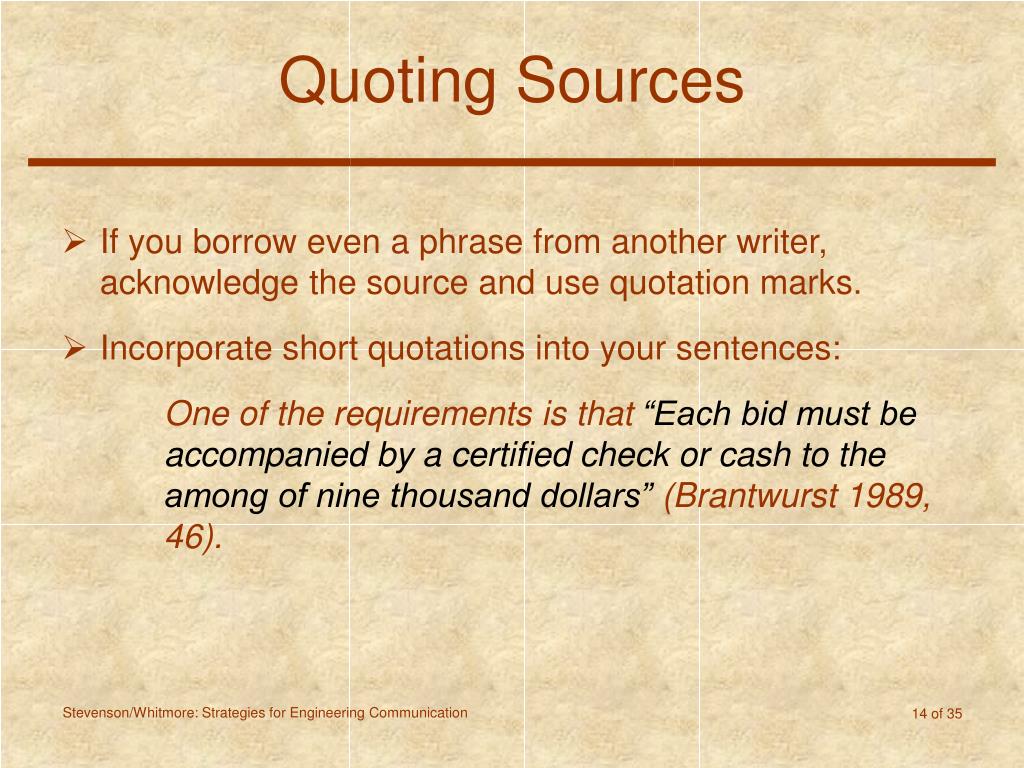 Quoting Sources

➢ If you borrow even a phrase from another writer, acknowledge the source and use quotation marks.

➢ Incorporate short quotations into your sentences:

One of the requirements is that “Each bid must be accompanied by a certified check or cash to the among of nine thousand dollars” (Brantwurst 1989, 46).

Stevenson/Whitmore: Strategies for Engineering Communication

14 of 35